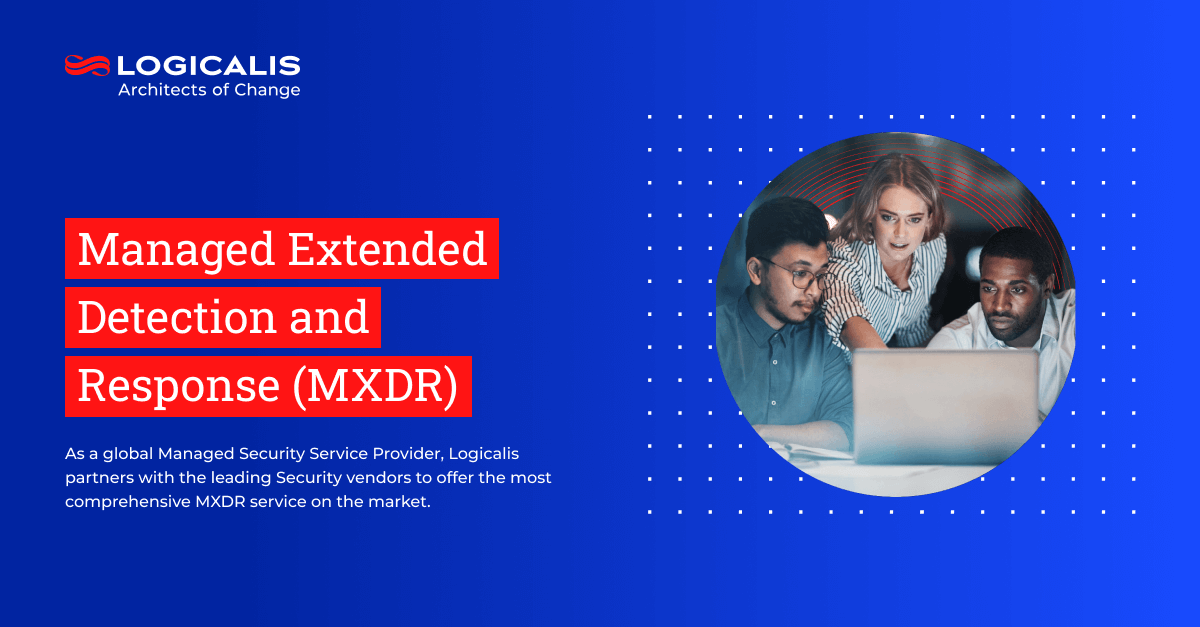 LOGICALIS
Architects of Change

Managed Extended Detection and Response (MXDR)

As a global Managed Security Service Provider, Logicalis partners with the leading Security vendors to offer the most comprehensive MXDR service on the market.